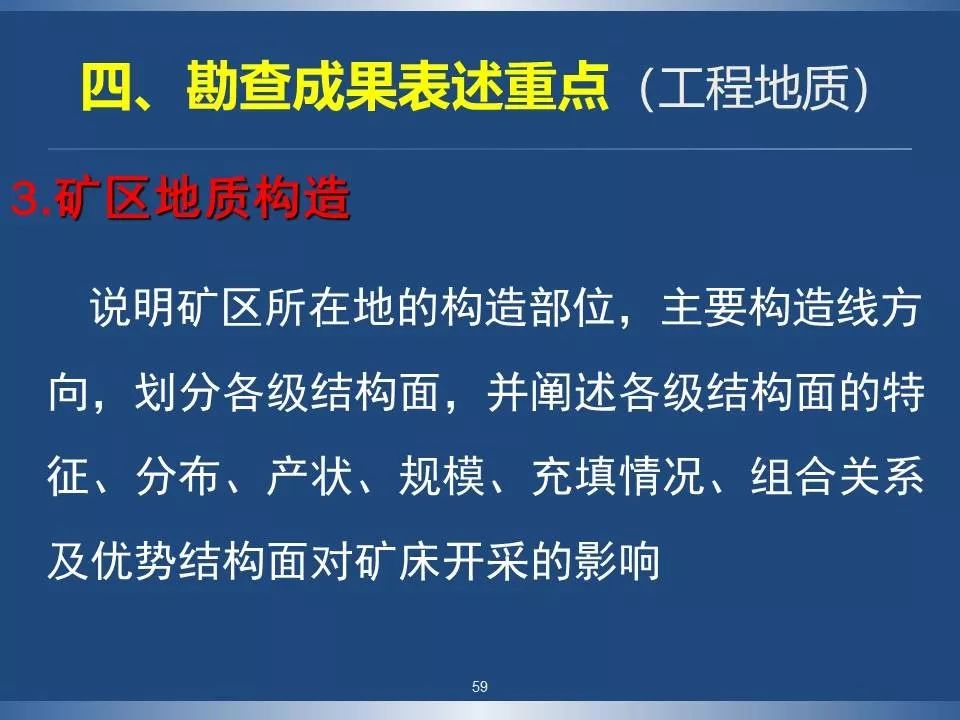 四、勘查成果表述重点（工程地质）

3.矿区地质构造

说明矿区所在地的构造部位，主要构造线方向，划分各级结构面，并阐述各级结构面的特征、分布、产状、规模、充填情况、组合关系及优势结构面对矿床开采的影响

59